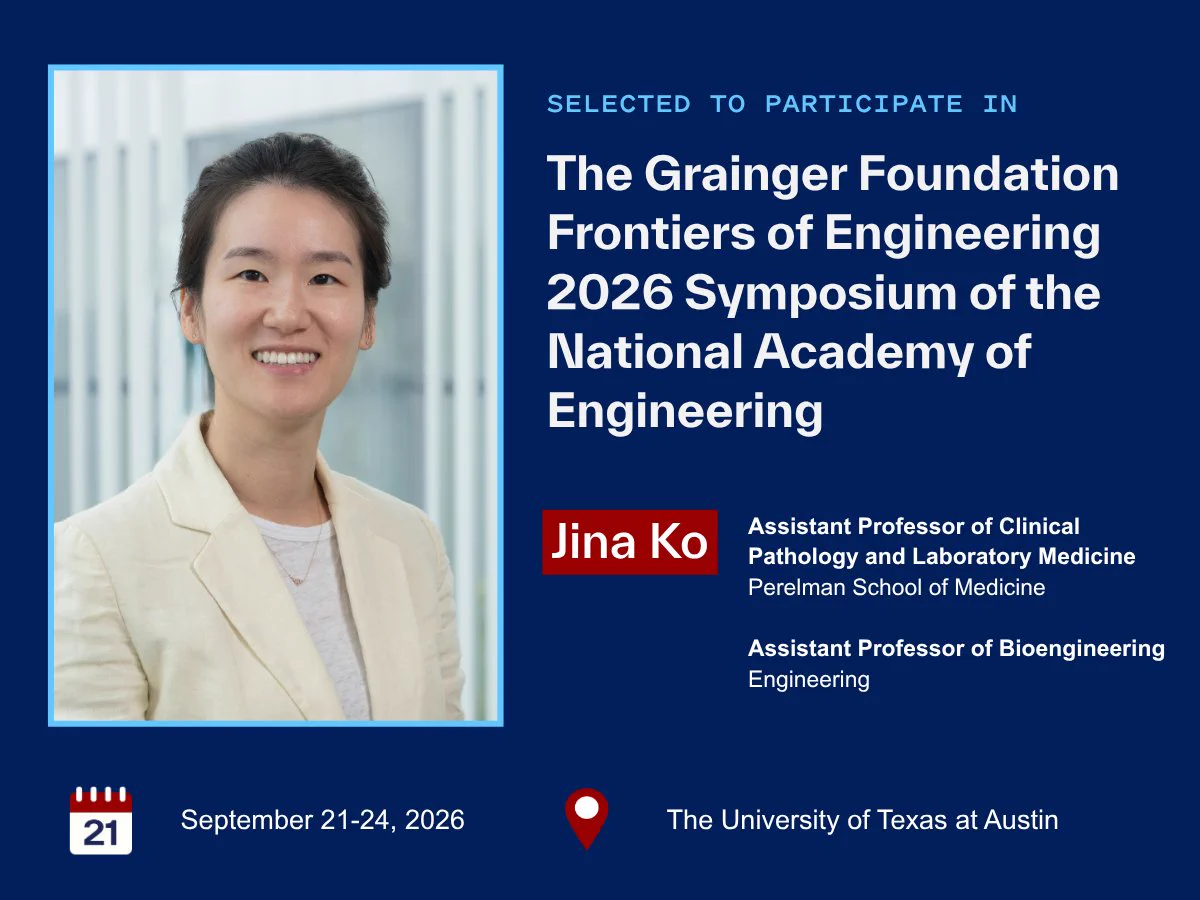 SELECTED TO PARTICIPATE IN

The Grainger Foundation Frontiers of Engineering 2026 Symposium of the National Academy of Engineering

Jina Ko

Assistant Professor of Clinical Pathology and Laboratory Medicine
Perelman School of Medicine

Assistant Professor of Bioengineering
Engineering

21

September 21-24, 2026

The University of Texas at Austin